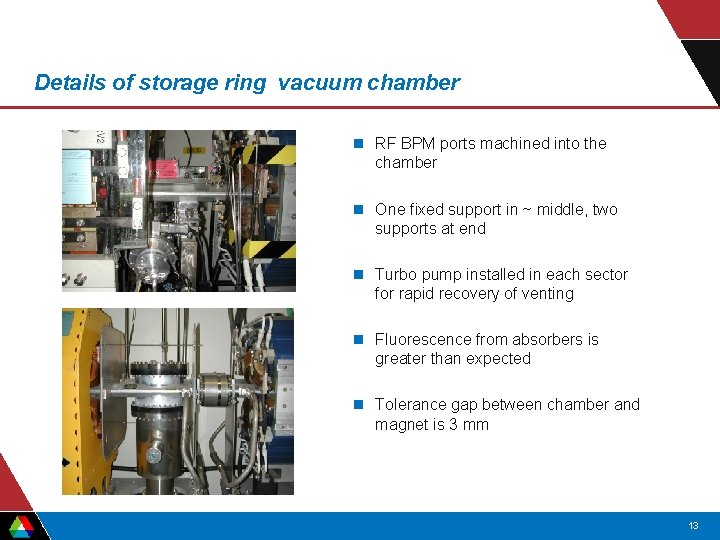 Details of storage ring  vacuum chamber

RF BPM ports machined into the chamber

One fixed support in ~ middle, two supports at end

Turbo pump installed in each sector for rapid recovery of venting

Fluorescence from absorbers is greater than expected

Tolerance gap between chamber and magnet is 3 mm

13